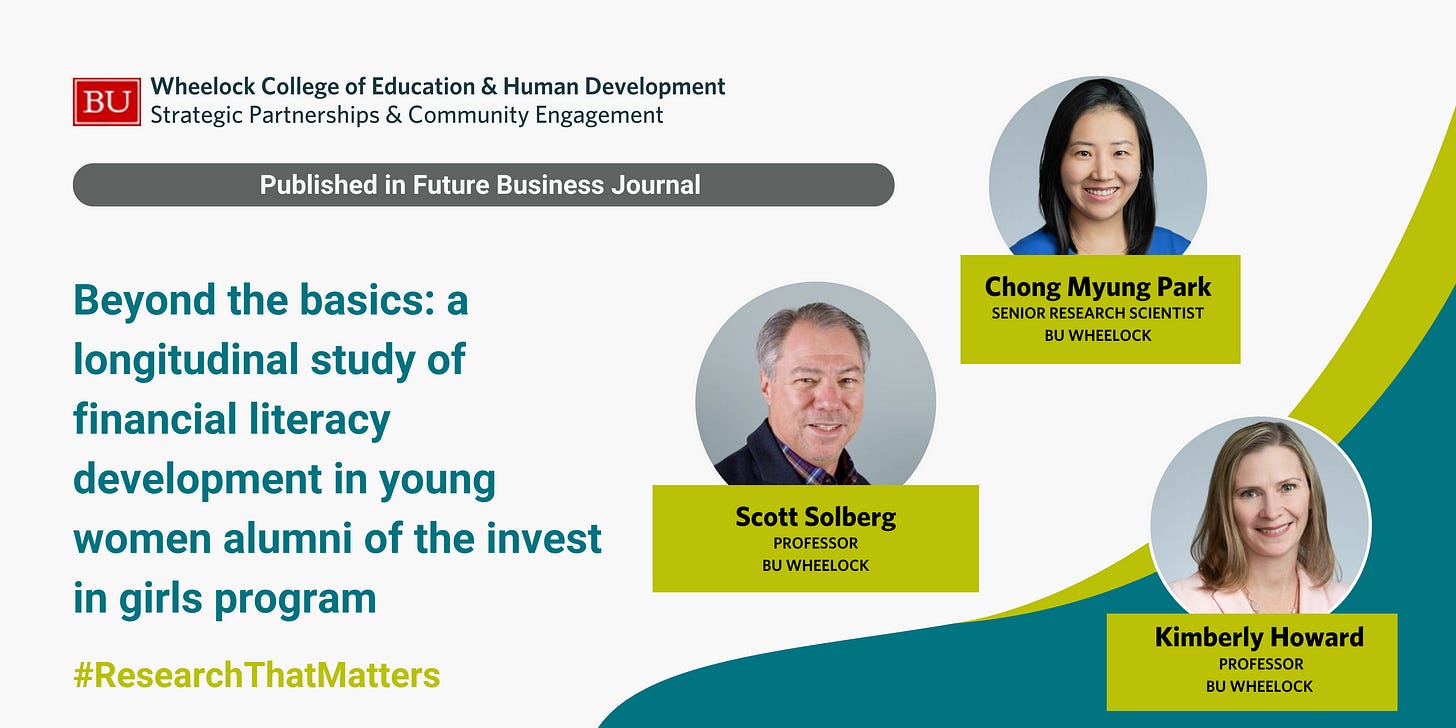 BU Wheelock College of Education & Human Development
Strategic Partnerships & Community Engagement

Published in Future Business Journal

Beyond the basics: a longitudinal study of financial literacy development in young women alumni of the invest in girls program

#ResearchThatMatters

Chong Myung Park
SENIOR RESEARCH SCIENTIST
BU WHEELOCK

Scott Solberg
PROFESSOR
BU WHEELOCK

Kimberly Howard
PROFESSOR
BU WHEELOCK